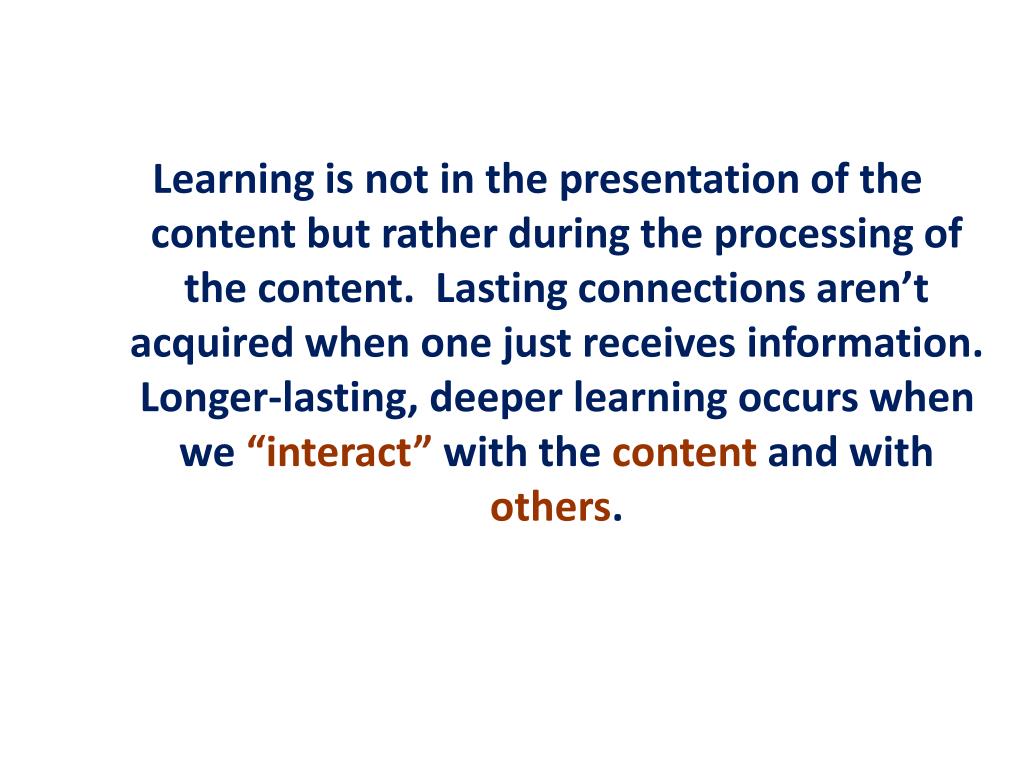 Learning is not in the presentation of the content but rather during the processing of the content.  Lasting connections aren’t acquired when one just receives information. Longer-lasting, deeper learning occurs when we “interact” with the content and with others.